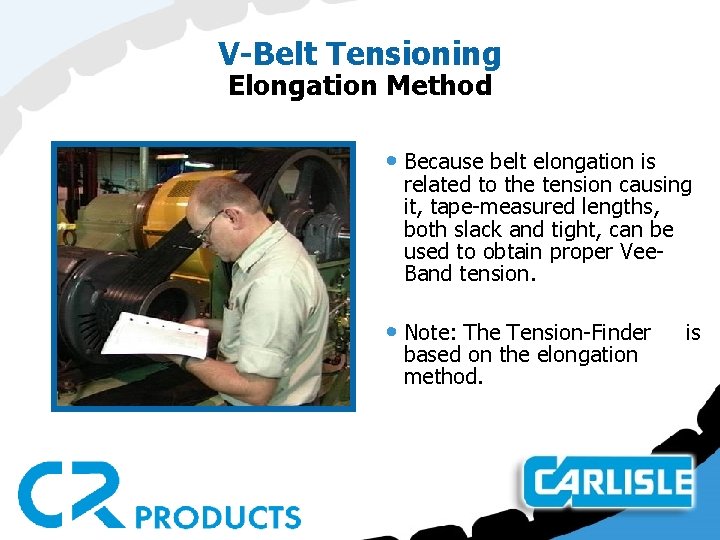 V-Belt Tensioning
Elongation Method

• Because belt elongation is related to the tension causing it, tape-measured lengths, both slack and tight, can be used to obtain proper Vee-Band tension.

• Note: The Tension-Finder is based on the elongation method.

CR PRODUCTS

CARLISLE